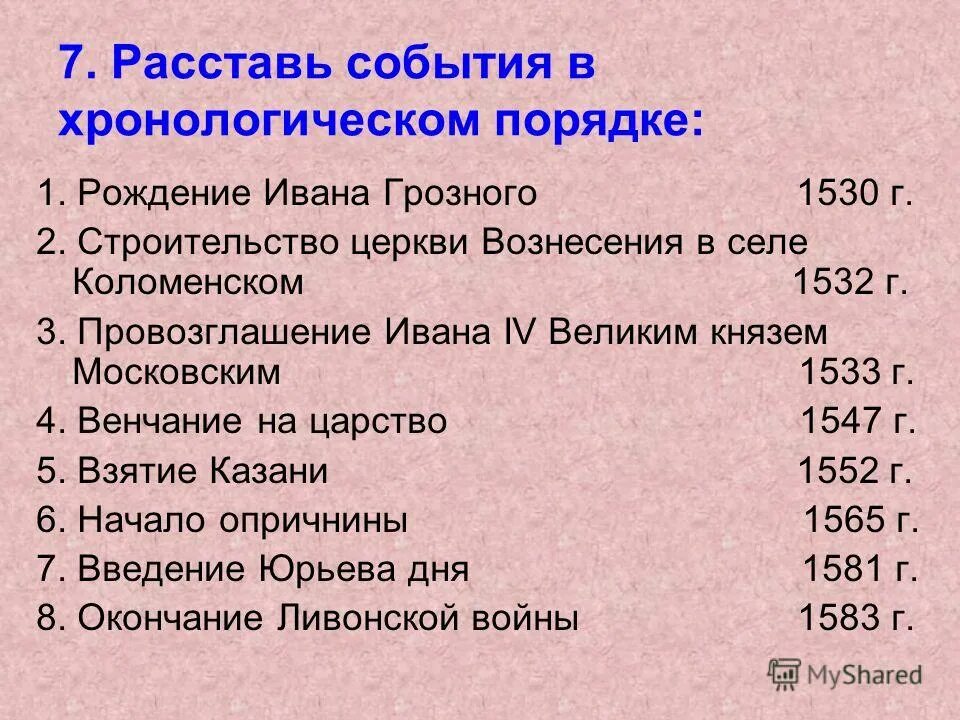 7. Расставь события в хронологическом порядке:

1. Рождение Ивана Грозного 1530 г.
2. Строительство церкви Вознесения в селе Коломенском 1532 г.
3. Провозглашение Ивана IV Великим князем Московским 1533 г.
4. Венчание на царство 1547 г.
5. Взятие Казани 1552 г.
6. Начало опричнины 1565 г.
7. Введение Юрьева дня 1581 г.
8. Окончание Ливонской войны 1583 г.

MyShared